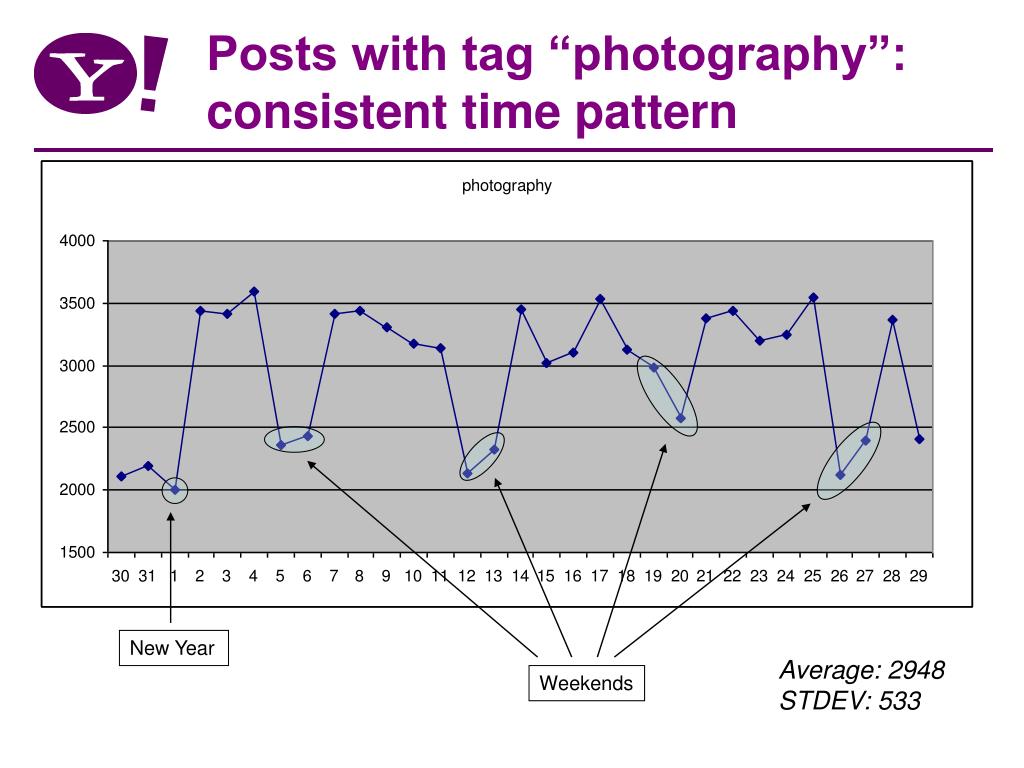 Y!

Posts with tag “photography”: consistent time pattern

photography

4000
3500
3000
2500
2000
1500

30 31 1 2 3 4 5 6 7 8 9 10 11 12 13 14 15 16 17 18 19 20 21 22 23 24 25 26 27 28 29

New Year

Weekends

Average: 2948
STDEV: 533